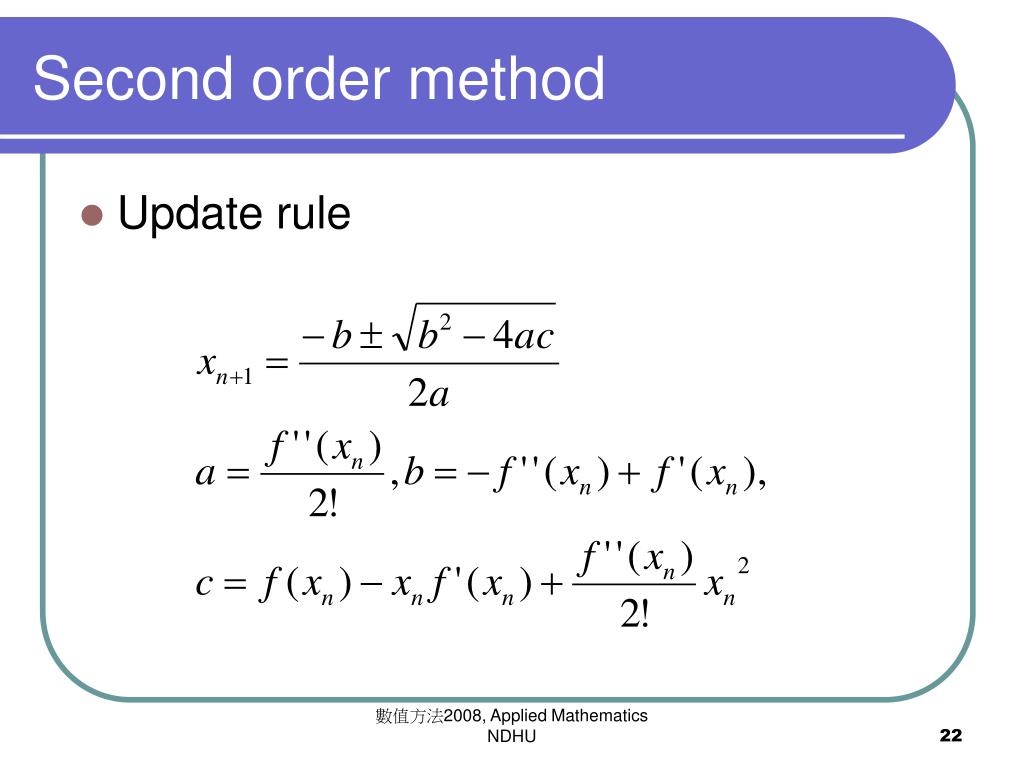 Second order method

Update rule

$x_{n+1} = \frac{-b \pm \sqrt{b^2 - 4ac}}{2a}$

$a = \frac{f''(x_n)}{2!}, b = -f''(x_n) + f'(x_n),$

$c = f(x_n) - x_n f'(x_n) + \frac{f''(x_n)}{2!} x_n^{\ 2}$

數值方法2008, Applied Mathematics NDHU

22